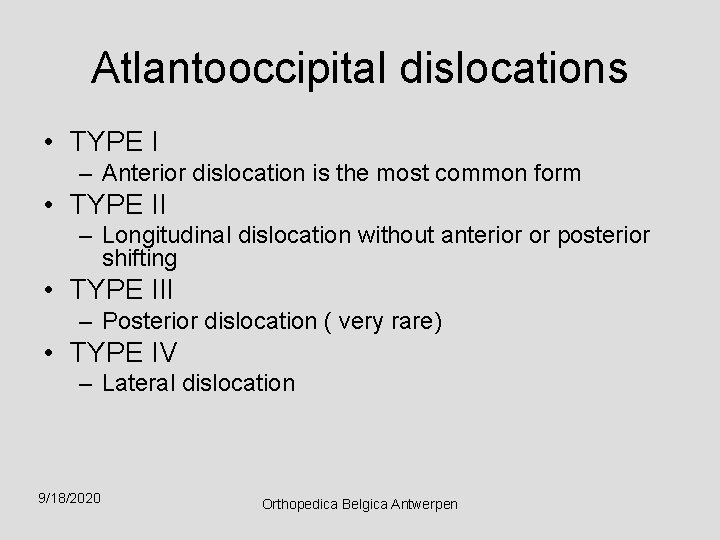 Atlantooccipital dislocations

• TYPE I
– Anterior dislocation is the most common form
• TYPE II
– Longitudinal dislocation without anterior or posterior shifting
• TYPE III
– Posterior dislocation ( very rare)
• TYPE IV
– Lateral dislocation

9/18/2020

Orthopedica Belgica Antwerpen